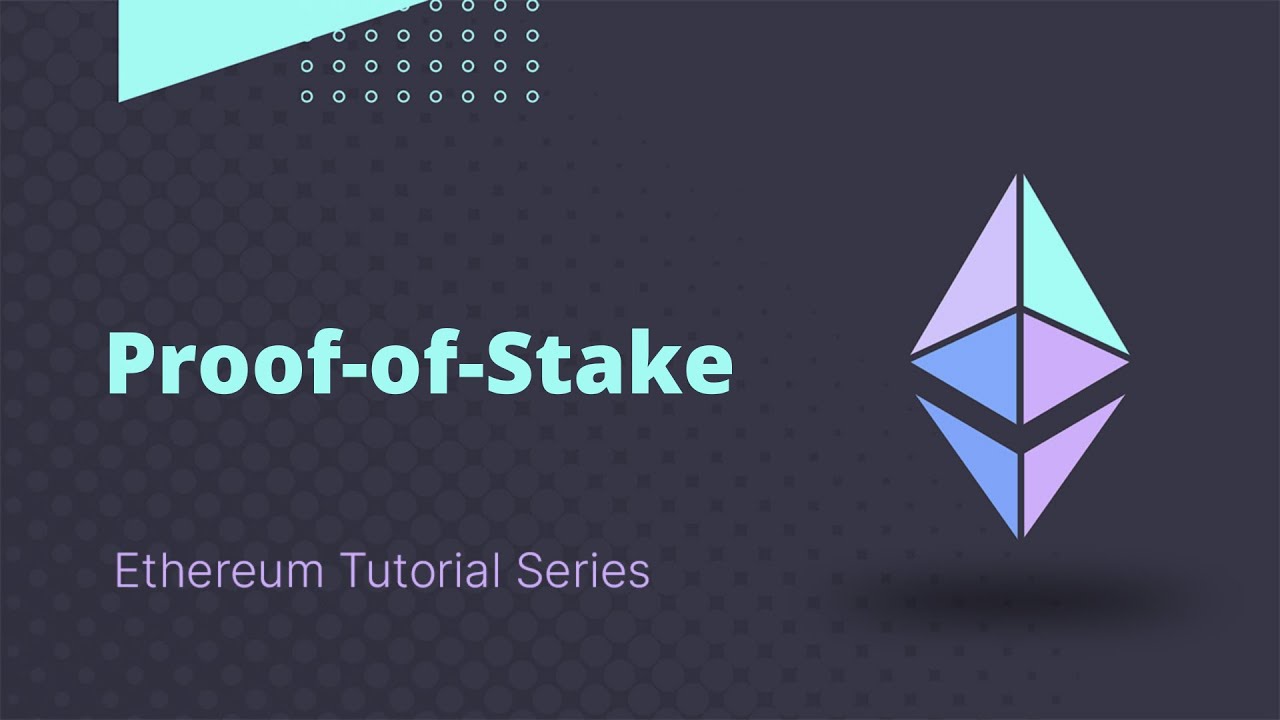 Proof-of-Stake

Ethereum Tutorial Series